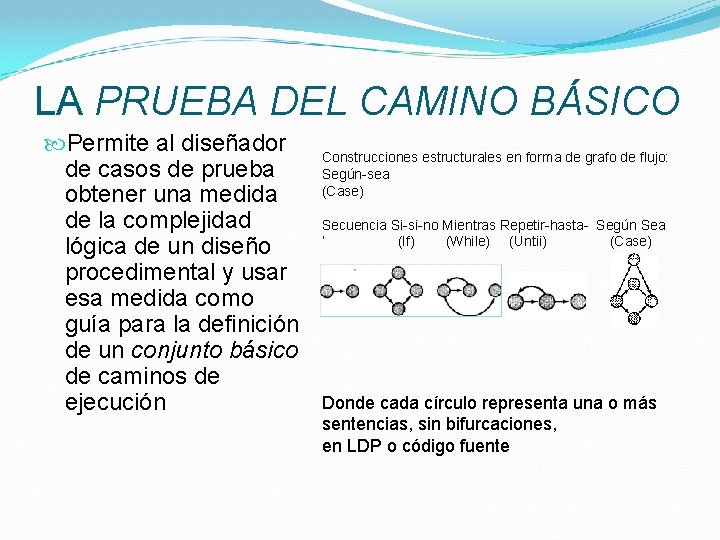 LA PRUEBA DEL CAMINO BÁSICO

Permite al diseñador de casos de prueba obtener una medida de la complejidad lógica de un diseño procedimental y usar esa medida como guía para la definición de un conjunto básico de caminos de ejecución

Construcciones estructurales en forma de grafo de flujo:
Según-sea
(Case)

Secuencia Si-si-no Mientras Repetir-hasta- Según Sea
(If) (While) (Untii) (Case)

Donde cada círculo representa una o más sentencias, sin bifurcaciones, en LDP o código fuente